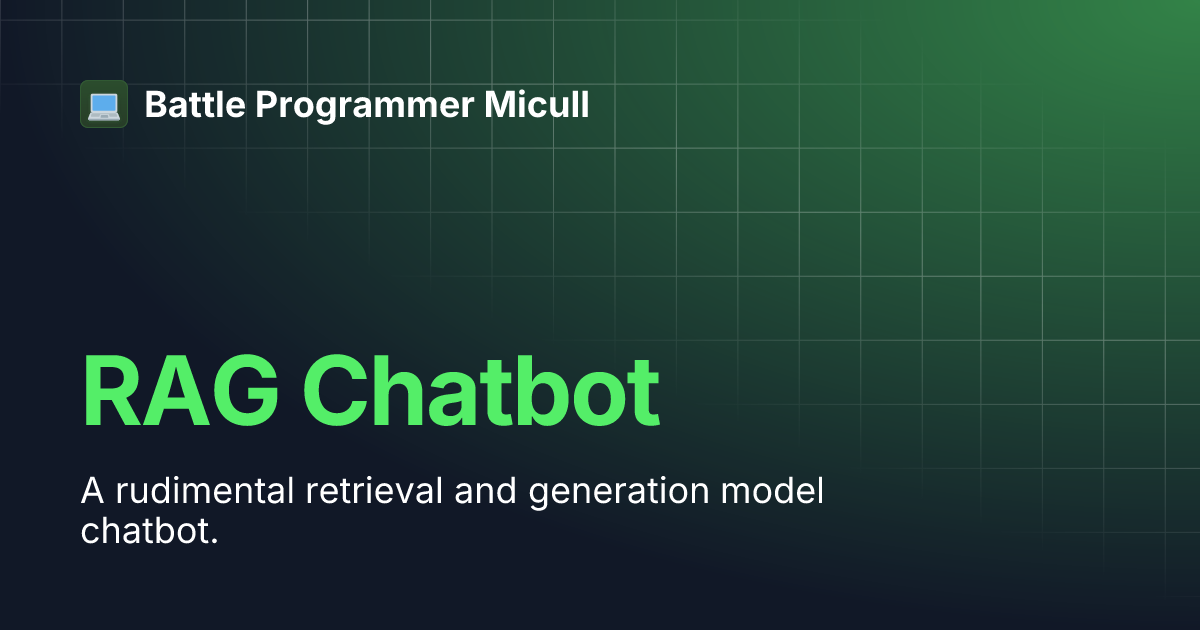 Battle Programmer Micull

RAG Chatbot

A rudimental retrieval and generation model chatbot.